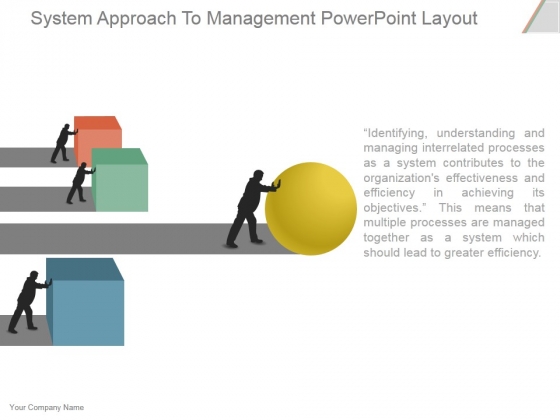 System Approach To Management PowerPoint Layout

“Identifying, understanding and managing interrelated processes as a system contributes to the organization's effectiveness and efficiency in achieving its objectives.” This means that multiple processes are managed together as a system which should lead to greater efficiency.

Your Company Name